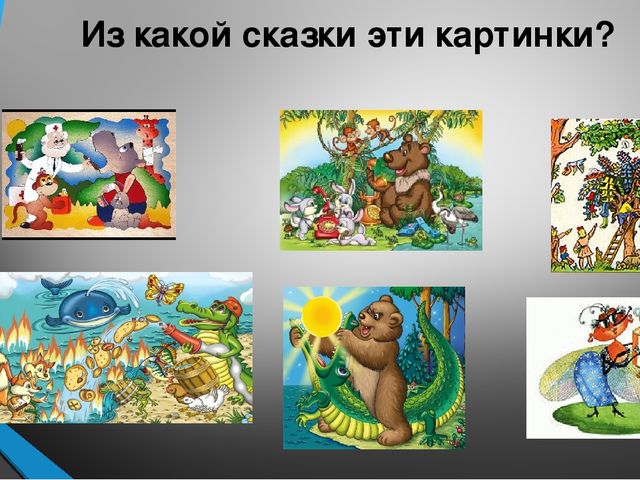 Из какой сказки эти картинки?